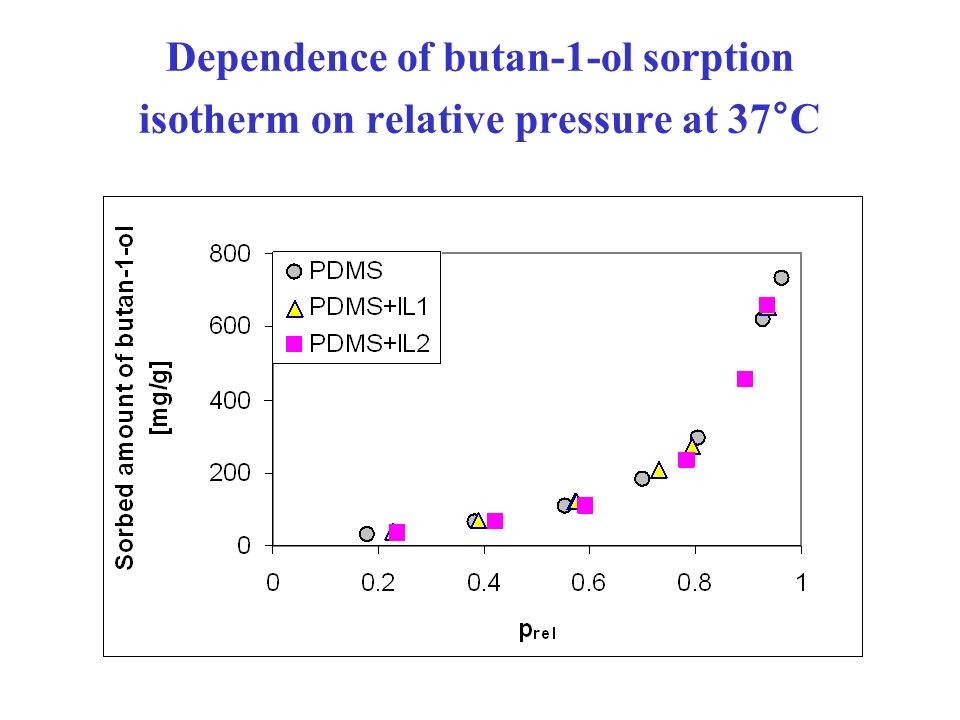 Dependence of butan-1-ol sorption isotherm on relative pressure at 37°C

Sorbed amount of butan-1-ol [mg/g]

800
600
400
200
0

PDMS
PDMS+IL1
PDMS+IL2

0
0.2
0.4
0.6
0.8
1

$p_{rel}$